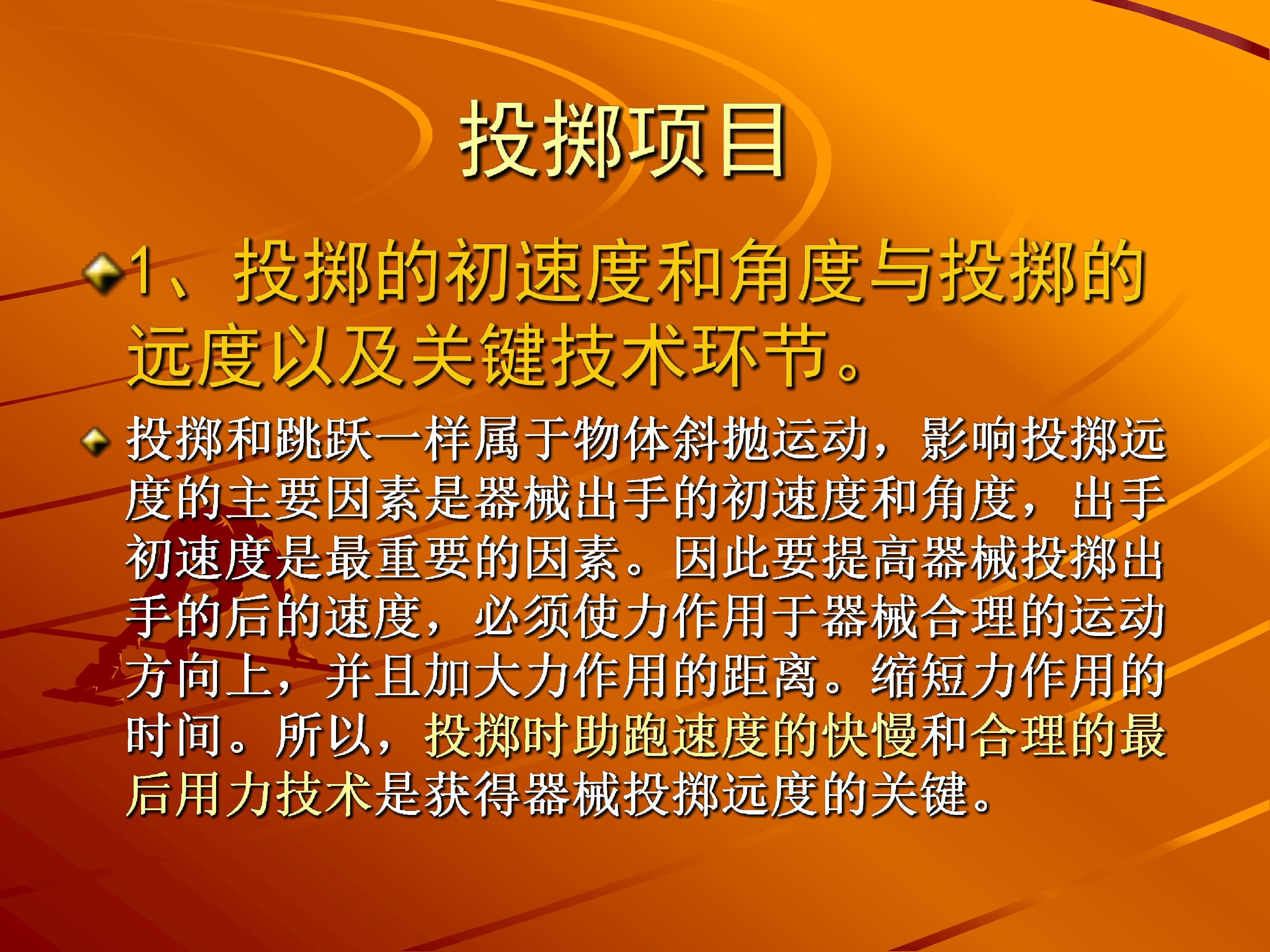 投掷项目

1、投掷的初速度和角度与投掷的远度以及关键技术环节。

投掷和跳跃一样属于物体斜抛运动，影响投掷远度的主要因素是器械出手的初速度和角度，出手初速度是最重要的因素。因此要提高器械投掷出手的后的速度，必须使力作用于器械合理的运动方向上，并且加大力作用的距离。缩短力作用的时间。所以，投掷时助跑速度的快慢和合理的最后用力技术是获得器械投掷远度的关键。